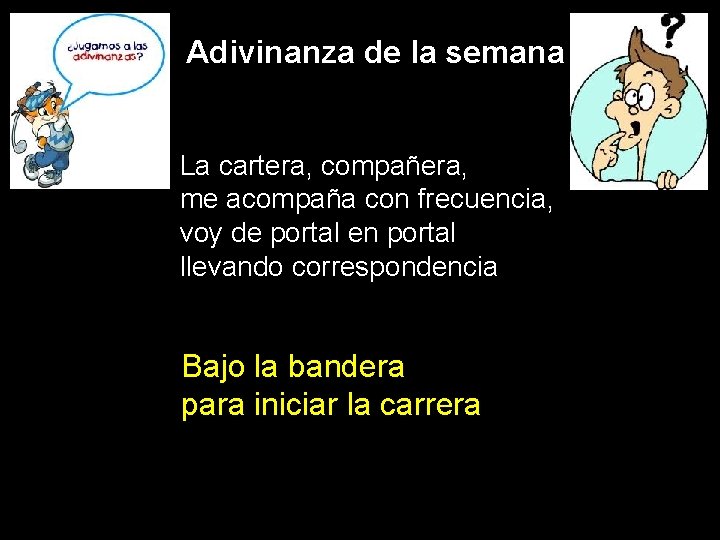 ¿Jugamos a las adivinanzas?

Adivinanza de la semana

?

La cartera, compañera,
me acompaña con frecuencia,
voy de portal en portal
llevando correspondencia

Bajo la bandera
para iniciar la carrera